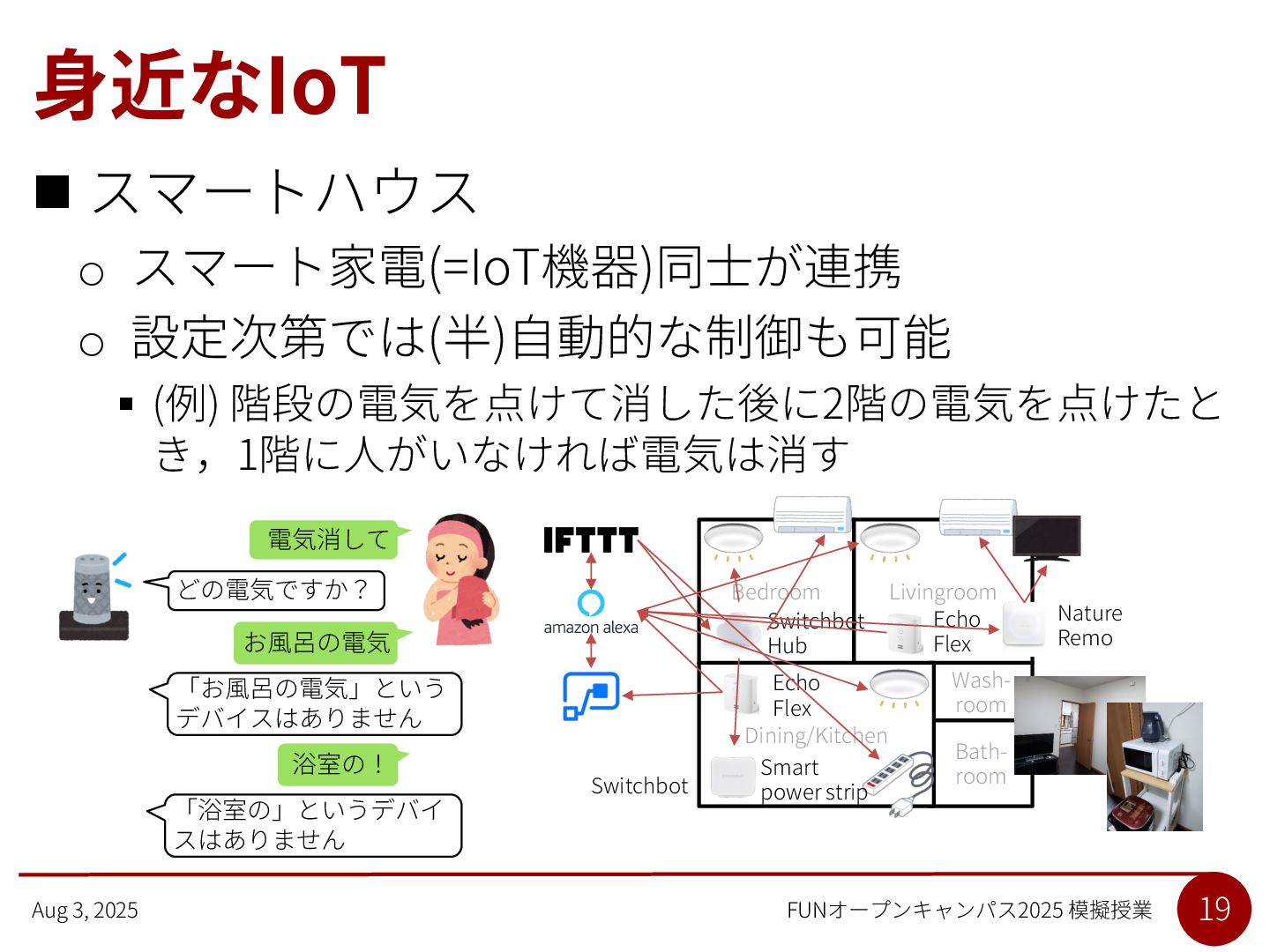 身近なIoT

■ スマートハウス

○ スマート家電(=IoT機器)同士が連携

○ 設定次第では(半)自動的な制御も可能

▪ (例) 階段の電気を点けて消した後に2階の電気を点けたとき，1階に人がいなければ電気は消す

電気消して

どの電気ですか？

お風呂の電気

「お風呂の電気」というデバイスはありません

浴室の！

「浴室の」というデバイスはありません

IFTTT

amazon alexa

Switchbot

Bedroom

Switchbot Hub

Livingroom

Echo Flex

Nature Remo

Echo Flex

Dining/Kitchen

Smart power strip

Wash-room

Bath-room

Aug 3, 2025

FUNオープンキャンパス2025 模擬授業

19